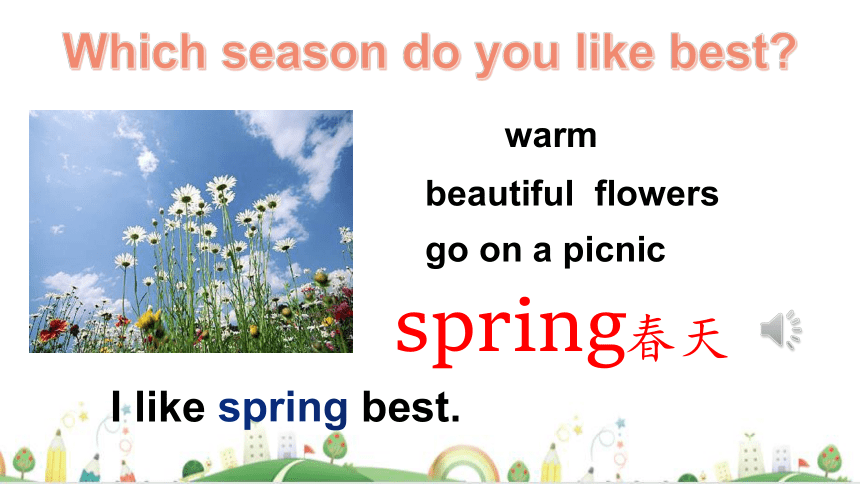 Which season do you like best?

warm

beautiful flowers

go on a picnic

spring春天

I like spring best.